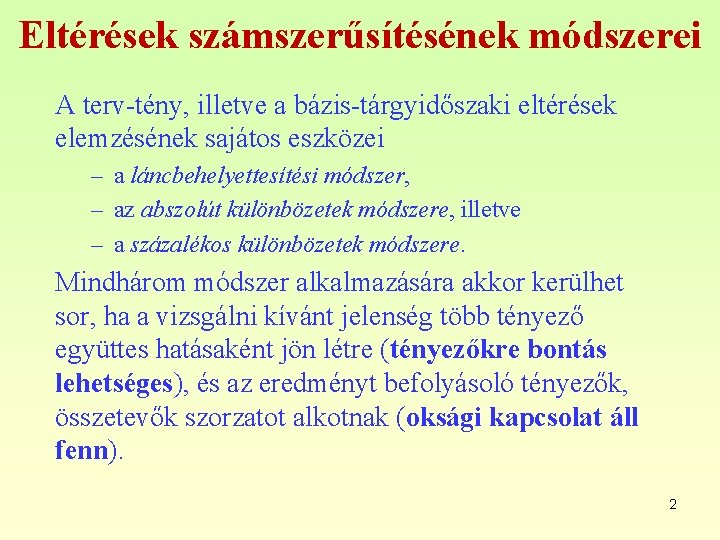 Eltérések számszerűsítésének módszerei

A terv-tény, illetve a bázis-tárgyidőszaki eltérések elemzésének sajátos eszközei

– a láncbehelyettesítési módszer,
– az abszolút különbözetek módszere, illetve
– a százalékos különbözetek módszere.

Mindhárom módszer alkalmazására akkor kerülhet sor, ha a vizsgálni kívánt jelenség több tényező együttes hatásaként jön létre (tényezőkre bontás lehetséges), és az eredményt befolyásoló tényezők, összetevők szorzatot alkotnak (oksági kapcsolat áll fenn).

2